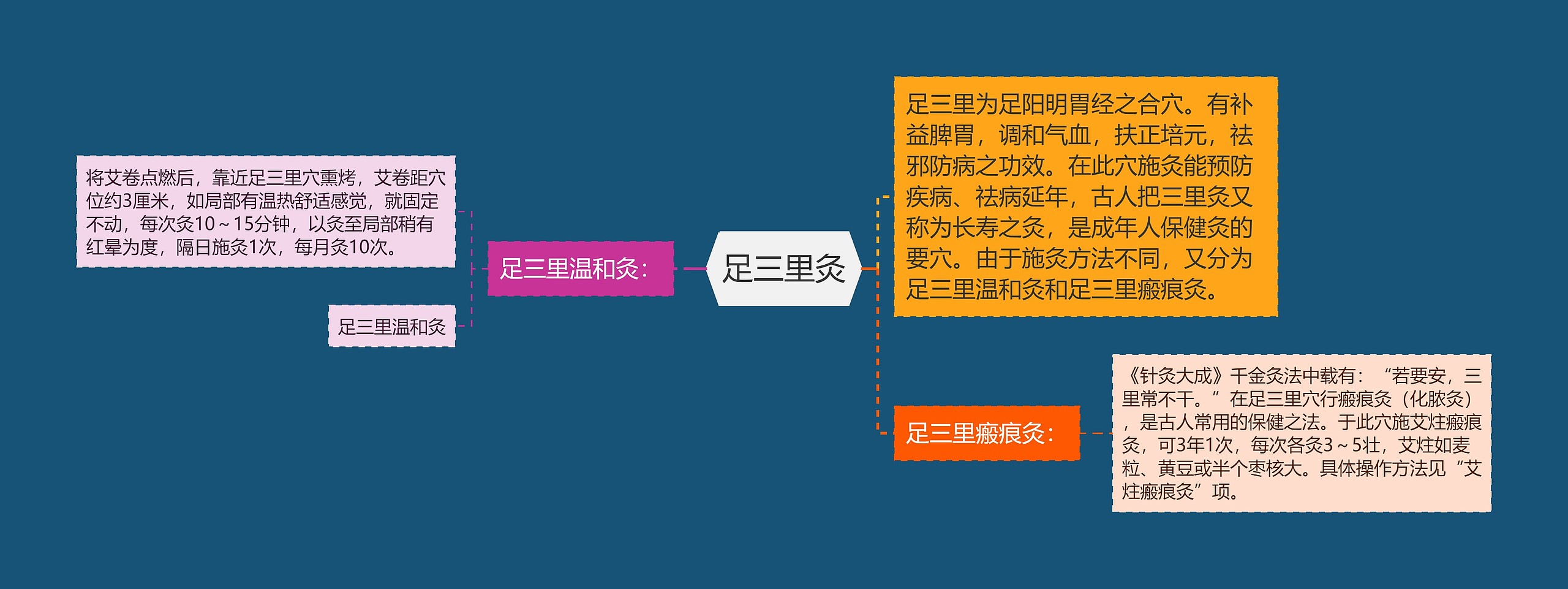 足三里灸

足三里温和灸：

将艾卷点燃后，靠近足三里穴熏烤，艾卷距穴位约3厘米，如局部有温热舒适感觉，就固定不动，每次灸10～15分钟，以灸至局部稍有红晕为度，隔日施灸1次，每月灸10次。

足三里温和灸

足三里为足阳明胃经之合穴。有补益脾胃，调和气血，扶正培元，祛邪防病之功效。在此穴施灸能预防疾病、祛病延年，古人把三里灸又称为长寿之灸，是成年人保健灸的要穴。由于施灸方法不同，又分为足三里温和灸和足三里瘢痕灸。

足三里瘢痕灸：

《针灸大成》千金灸法中载有：“若要安，三里常不干。”在足三里穴行瘢痕灸（化脓灸），是古人常用的保健之法。于此穴施艾炷瘢痕灸，可3年1次，每次各灸3～5壮，艾炷如麦粒、黄豆或半个枣核大。具体操作方法见“艾炷瘢痕灸”项。